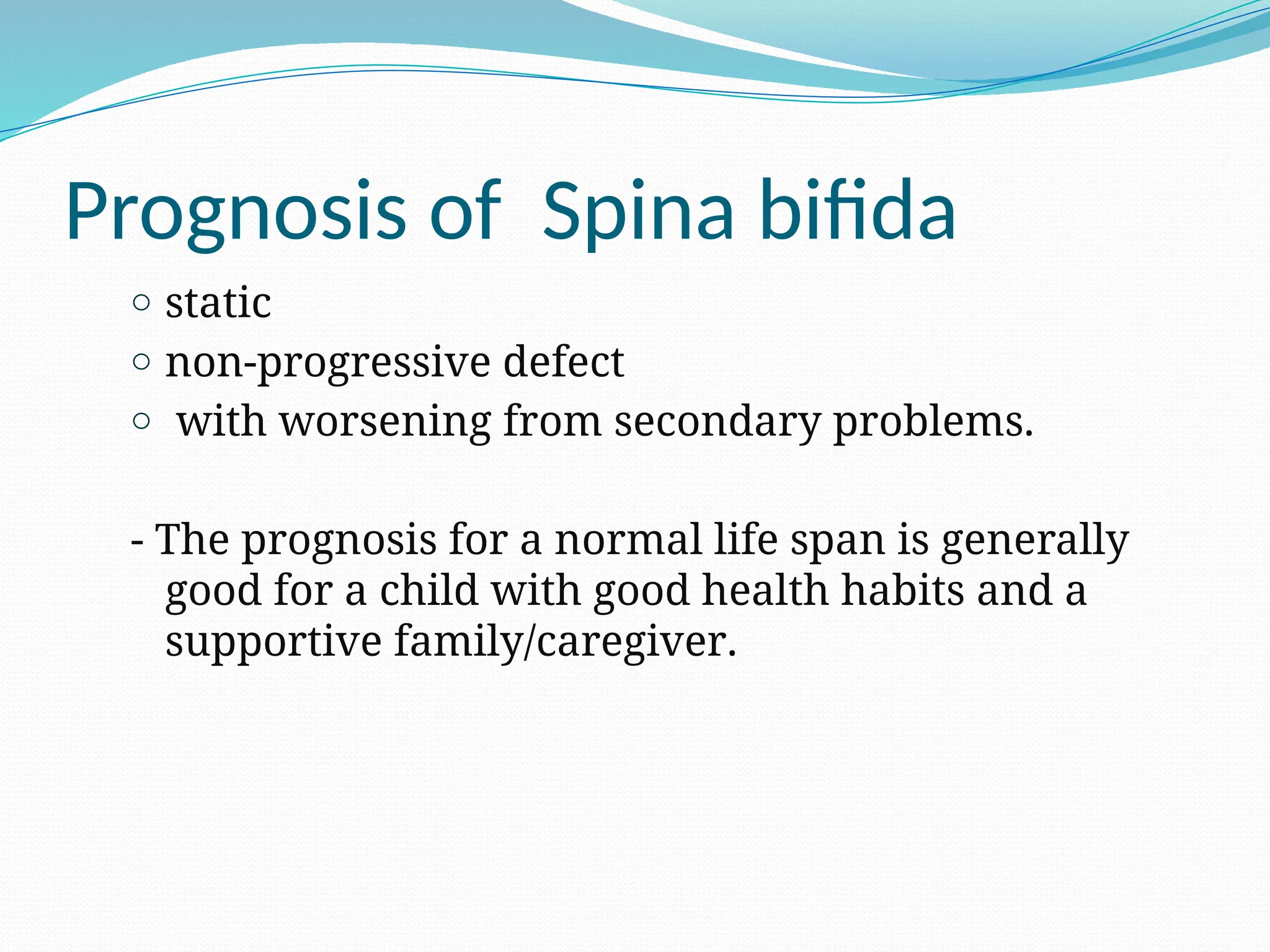 Prognosis of Spina bifida

○ static
○ non-progressive defect
○ with worsening from secondary problems.

- The prognosis for a normal life span is generally good for a child with good health habits and a supportive family/caregiver.